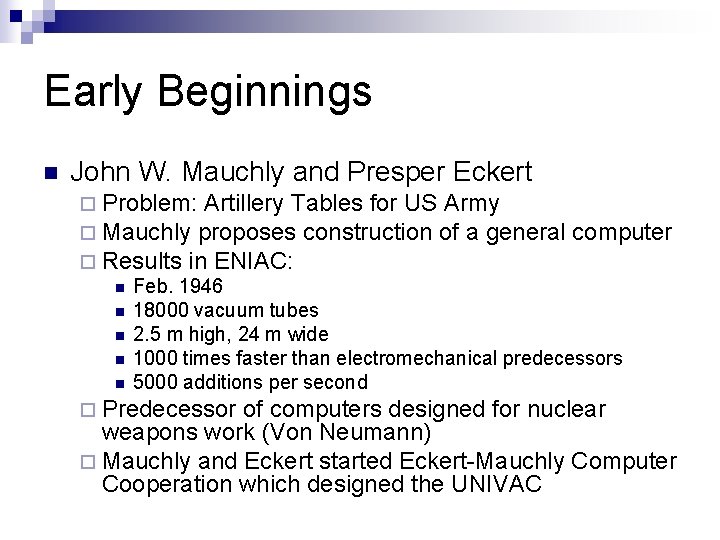 Early Beginnings

John W. Mauchly and Presper Eckert

Problem: Artillery Tables for US Army

Mauchly proposes construction of a general computer

Results in ENIAC:

Feb. 1946

18000 vacuum tubes

2.5 m high, 24 m wide

1000 times faster than electromechanical predecessors

5000 additions per second

Predecessor of computers designed for nuclear weapons work (Von Neumann)

Mauchly and Eckert started Eckert-Mauchly Computer Cooperation which designed the UNIVAC